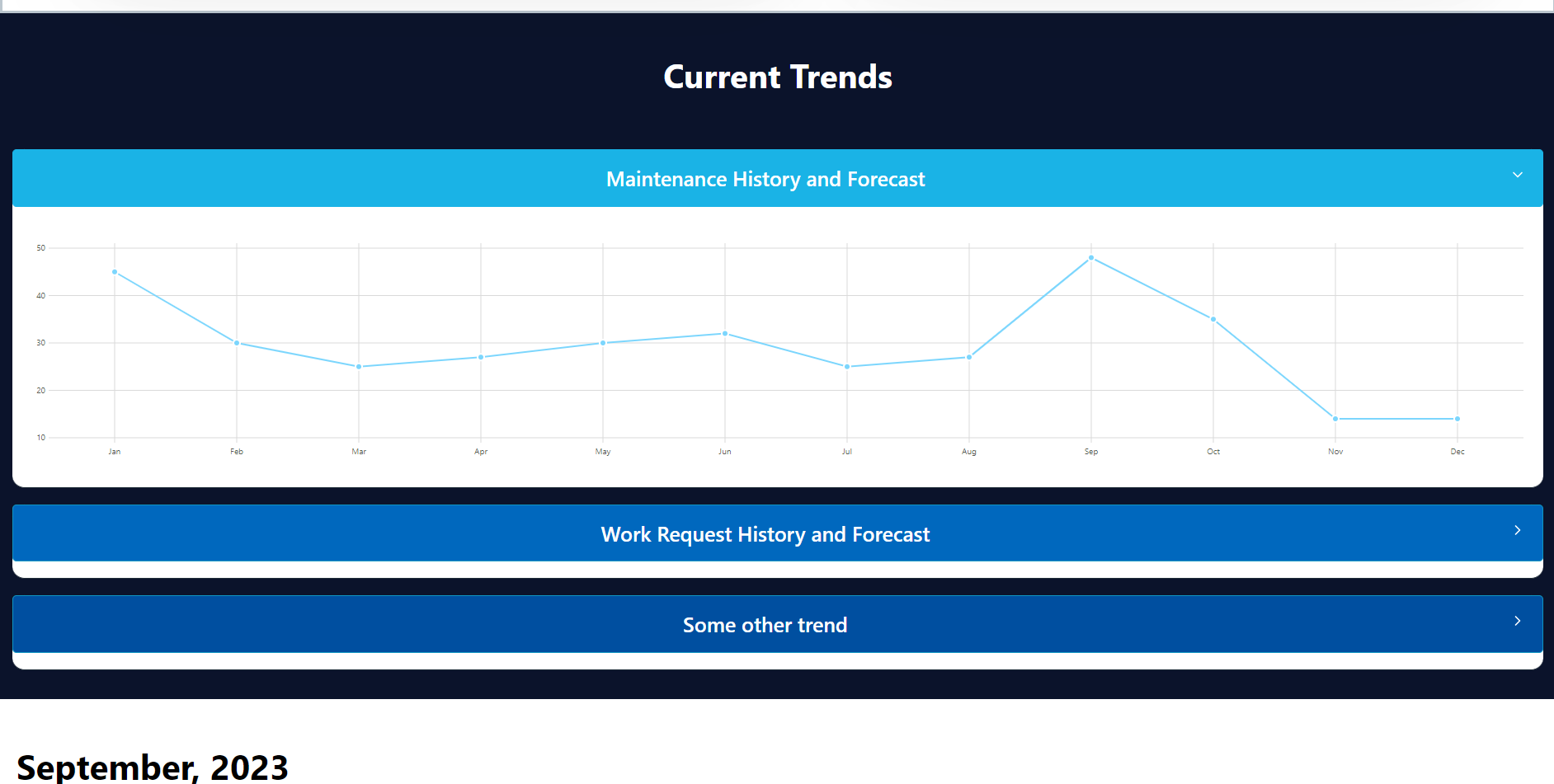 Current Trends

Maintenance History and Forecast

50
40
30
20
10

Jan Feb Mar Apr May Jun Jul Aug Sep Oct Nov Dec

Work Request History and Forecast

Some other trend

September, 2023